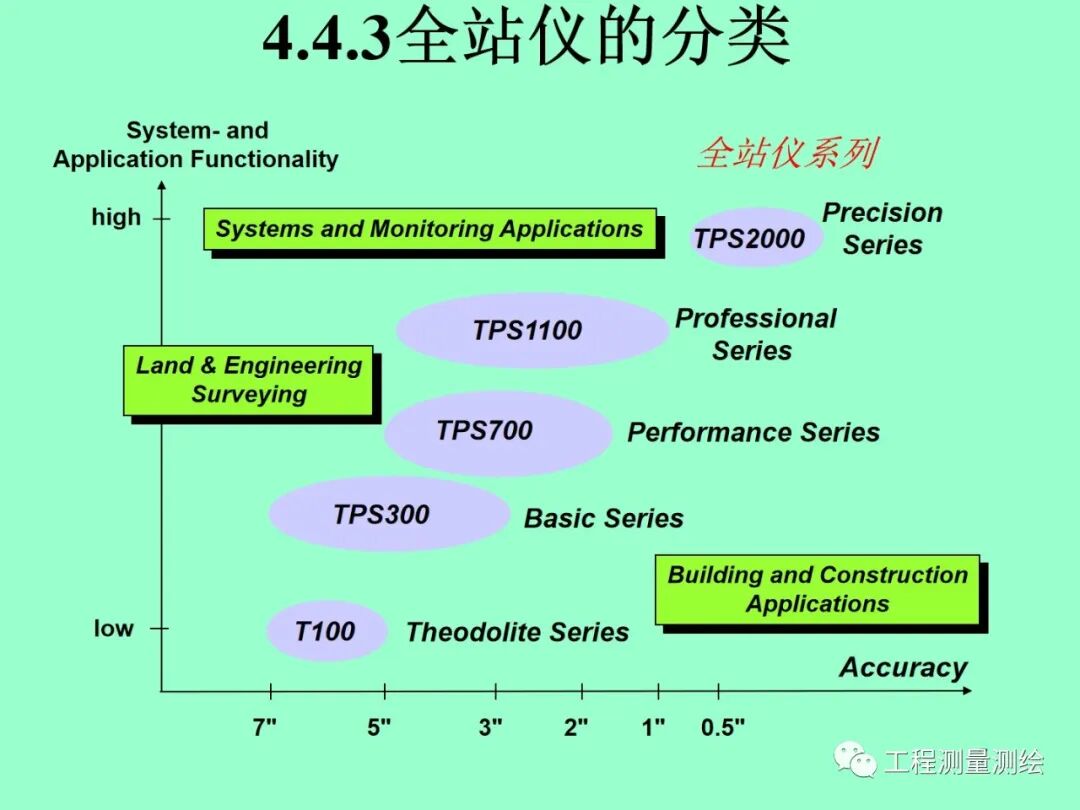 4.4.3全站仪的分类

System- and Application Functionality

全站仪系列

high

Systems and Monitoring Applications

TPS2000

Precision Series

TPS1100

Professional Series

Land & Engineering Surveying

TPS700

Performance Series

TPS300

Basic Series

Building and Construction Applications

low

T100

Theodolite Series

Accuracy

7"

5"

3"

2"

1"

0.5"

工程测量测绘